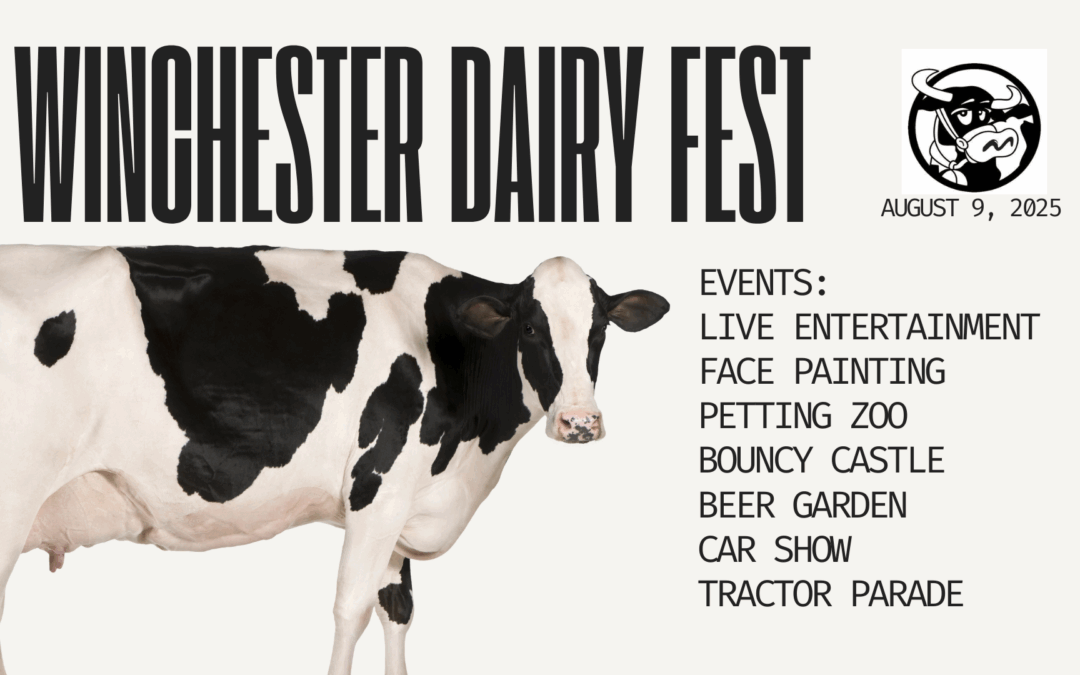 WINCHESTER DAIRY FEST

AUGUST 9, 2025

EVENTS:
LIVE ENTERTAINMENT
FACE PAINTING
PETTING ZOO
BOUNCY CASTLE
BEER GARDEN
CAR SHOW
TRACTOR PARADE